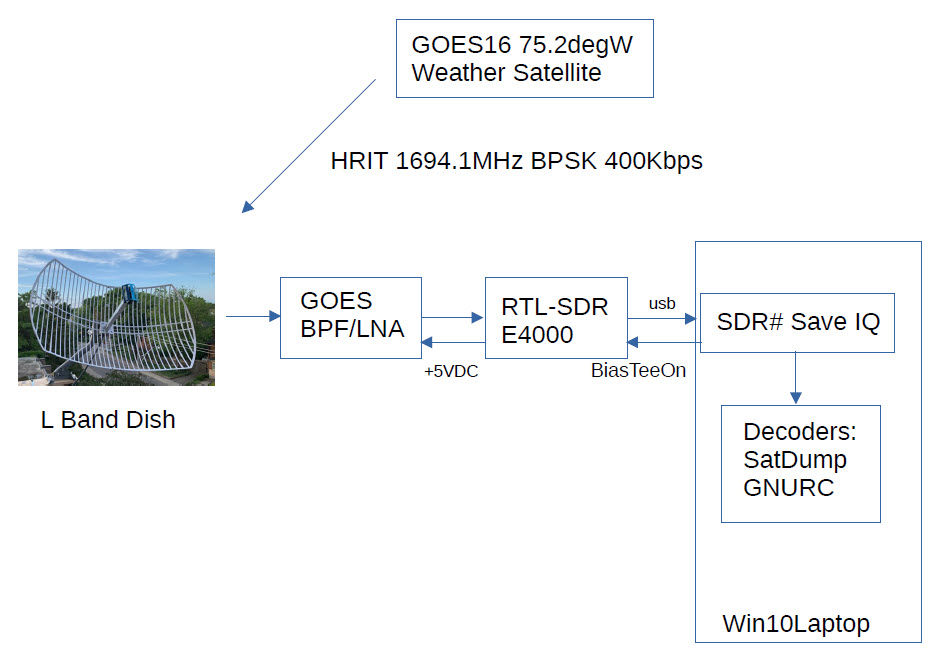 GOES16 75.2degW
Weather Satellite

HRIT 1694.1MHz BPSK 400Kbps

L Band Dish

GOES
BPF/LNA

+5VDC

RTL-SDR
E4000

usb

BiasTeeOn

SDR# Save IQ

Decoders:
SatDump
GNURC

Win10Laptop